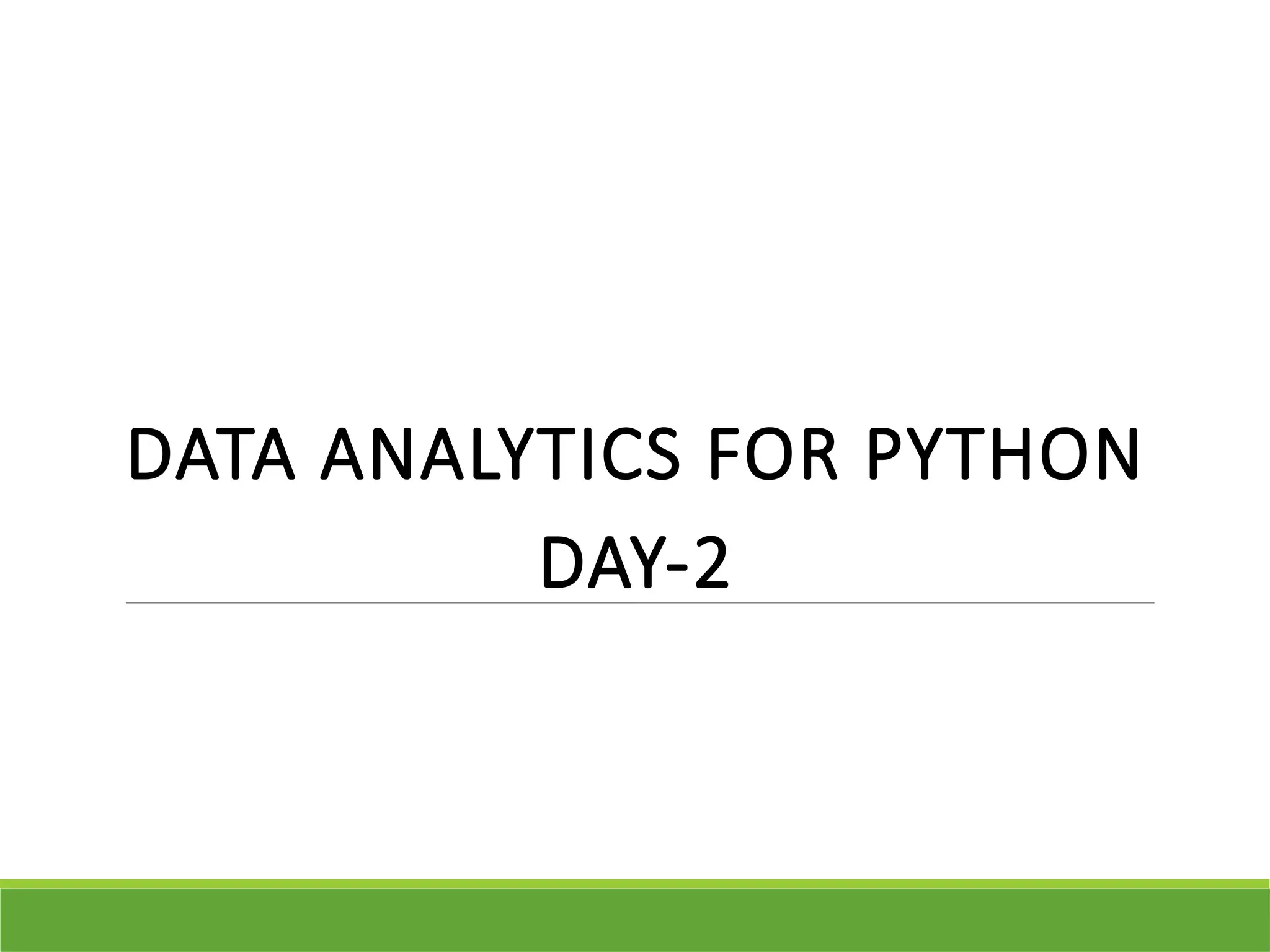 DATA ANALYTICS FOR PYTHON
DAY-2